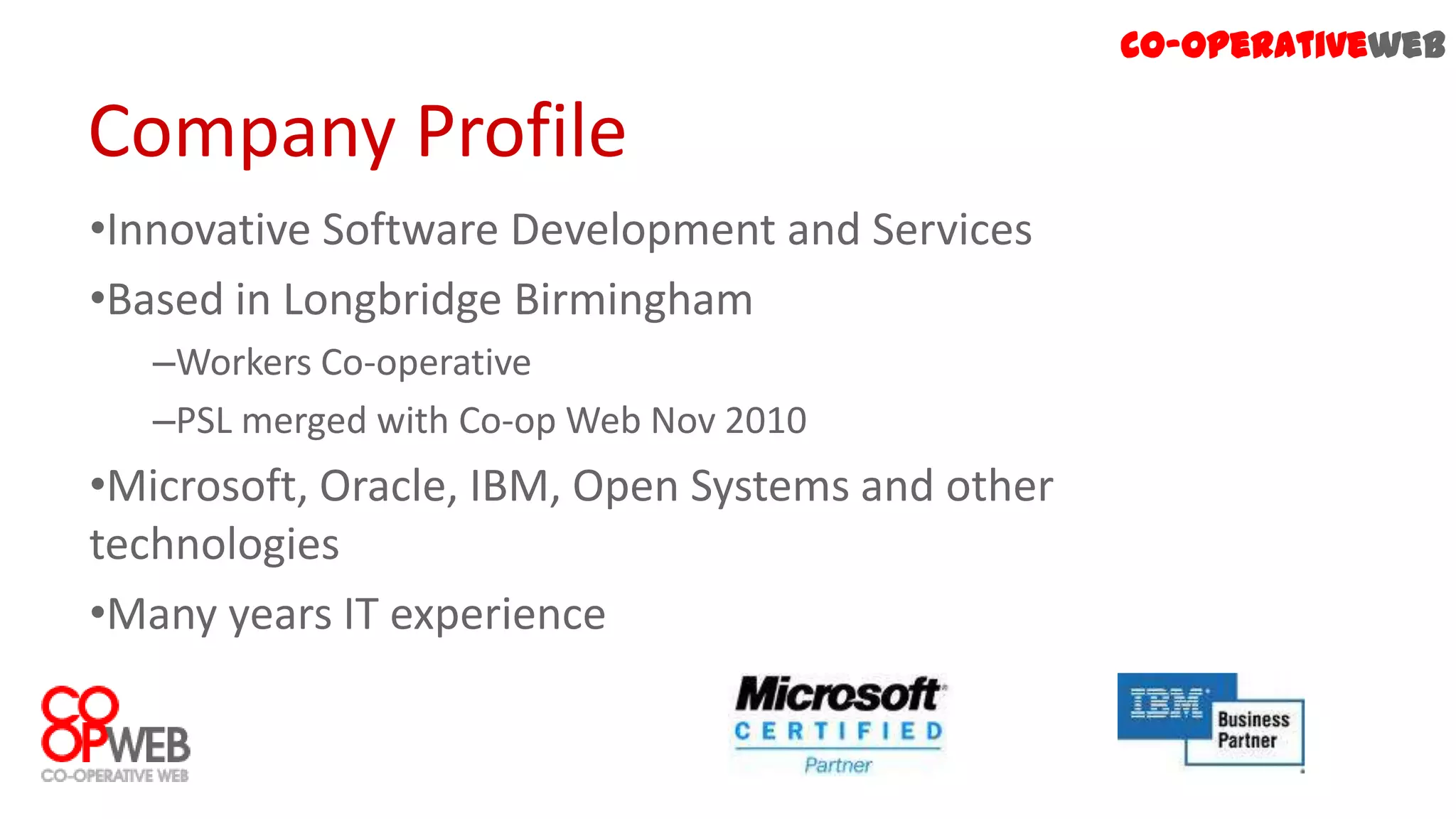 CO-OPERATIVEWEB

Company Profile

•Innovative Software Development and Services

•Based in Longbridge Birmingham

–Workers Co-operative

–PSL merged with Co-op Web Nov 2010

•Microsoft, Oracle, IBM, Open Systems and other technologies

•Many years IT experience

CO OPWEB
CO-OPERATIVE WEB

Microsoft
CERTIFIED
Partner

IBM
Business Partner